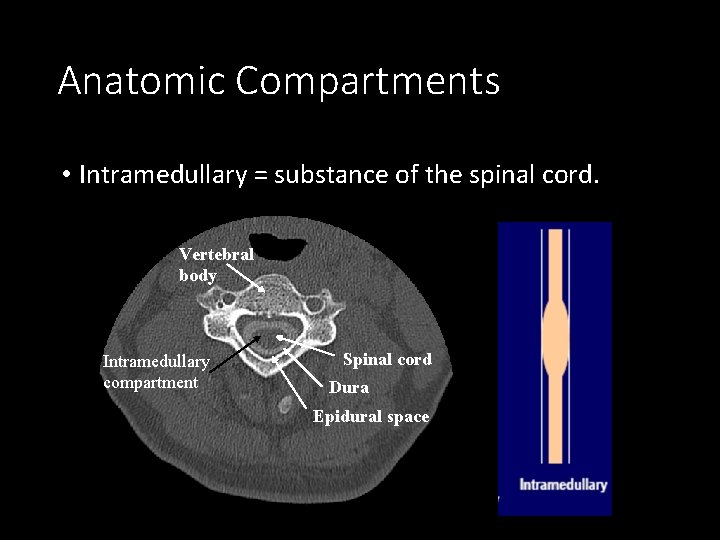 Anatomic Compartments

• Intramedullary = substance of the spinal cord.

Vertebral body

Intramedullary compartment

Spinal cord

Dura

Epidural space

Intramedullary